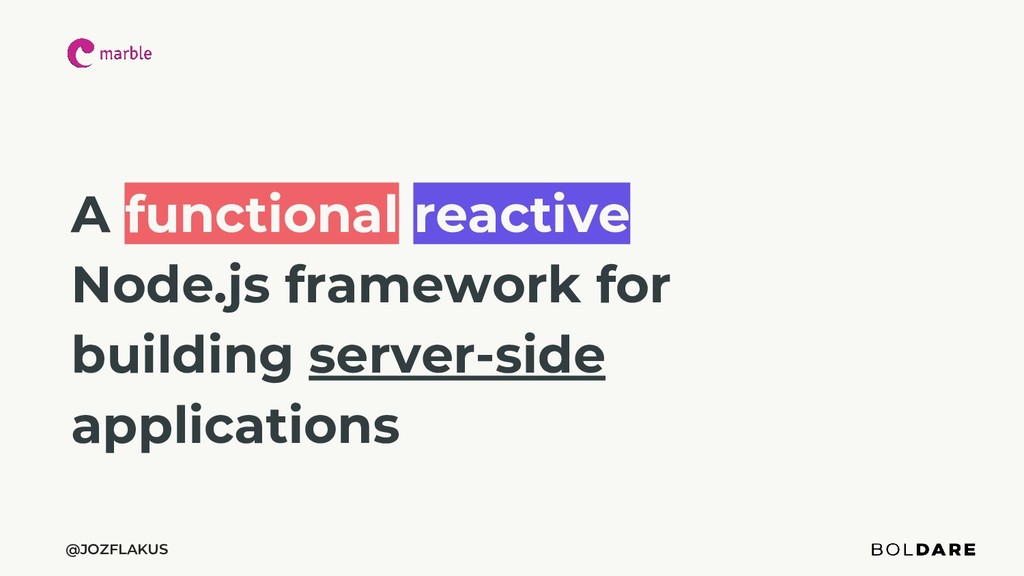 marble

A functional reactive Node.js framework for building server-side applications

@JOZFLAKUS

BOLDARE